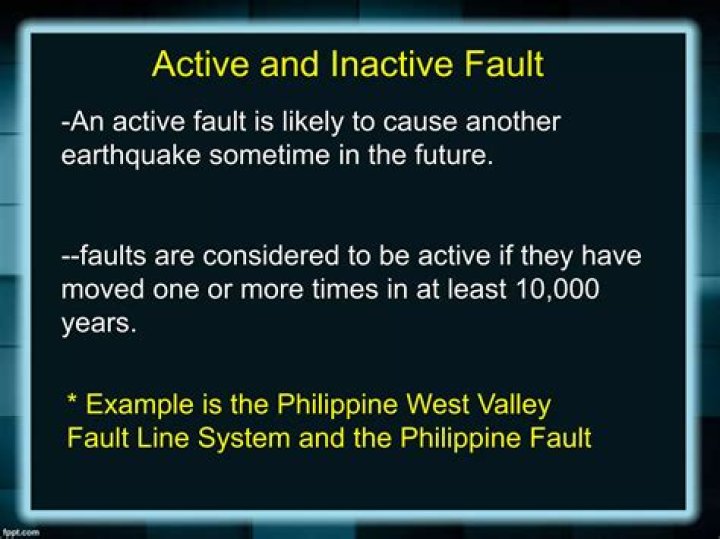 Active and Inactive Fault

-An active fault is likely to cause another earthquake sometime in the future.

--faults are considered to be active if they have moved one or more times in at least 10,000 years.

* Example is the Philippine West Valley Fault Line System and the Philippine Fault

fppt.com